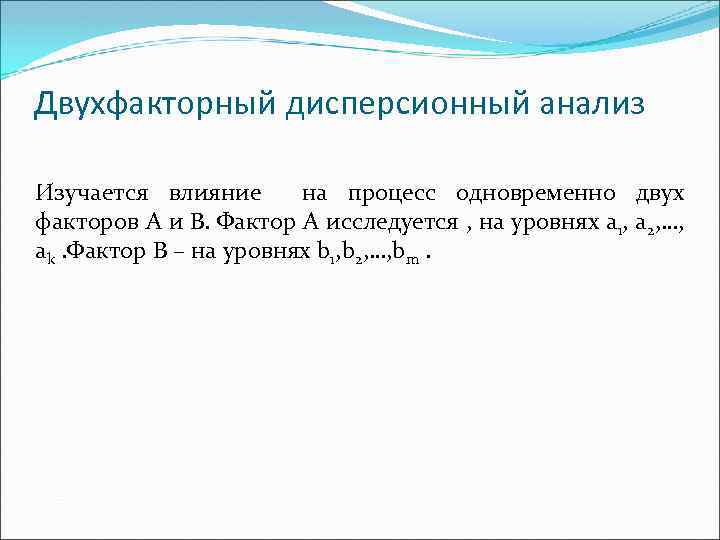 Двухфакторный дисперсионный анализ

Изучается влияние на процесс одновременно двух факторов А и В. Фактор А исследуется , на уровнях $a_1$, $a_2$,..., $a_k$ .Фактор В – на уровнях $b_1$,$b_2$,...,$b_m$ .